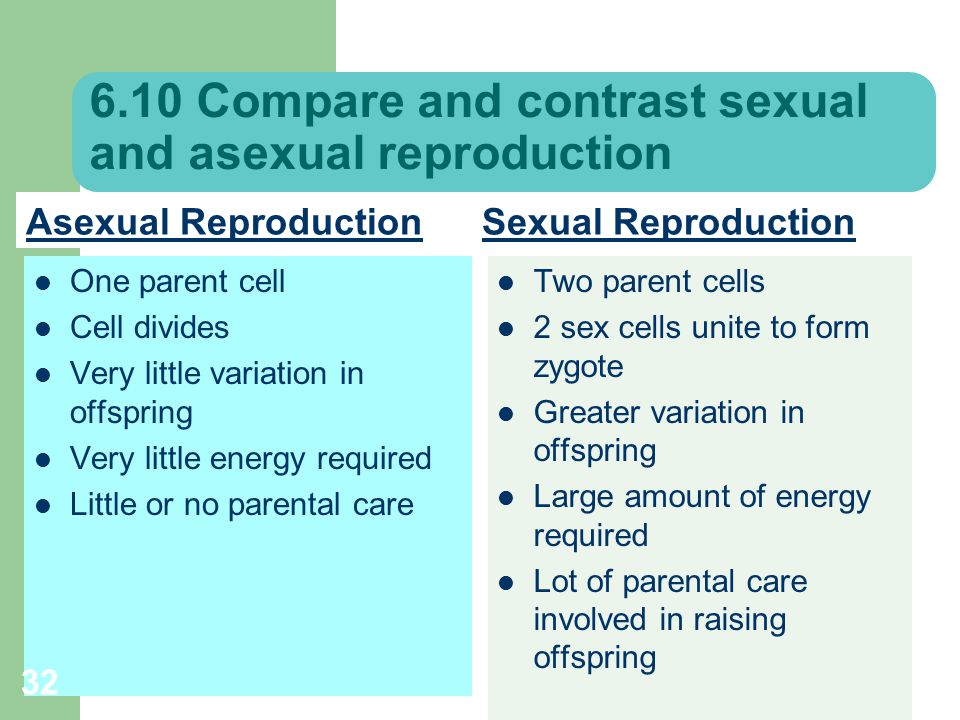 6.10 Compare and contrast sexual and asexual reproduction

Asexual Reproduction

- One parent cell
- Cell divides
- Very little variation in offspring
- Very little energy required
- Little or no parental care

Sexual Reproduction

- Two parent cells
- 2 sex cells unite to form zygote
- Greater variation in offspring
- Large amount of energy required
- Lot of parental care involved in raising offspring

32